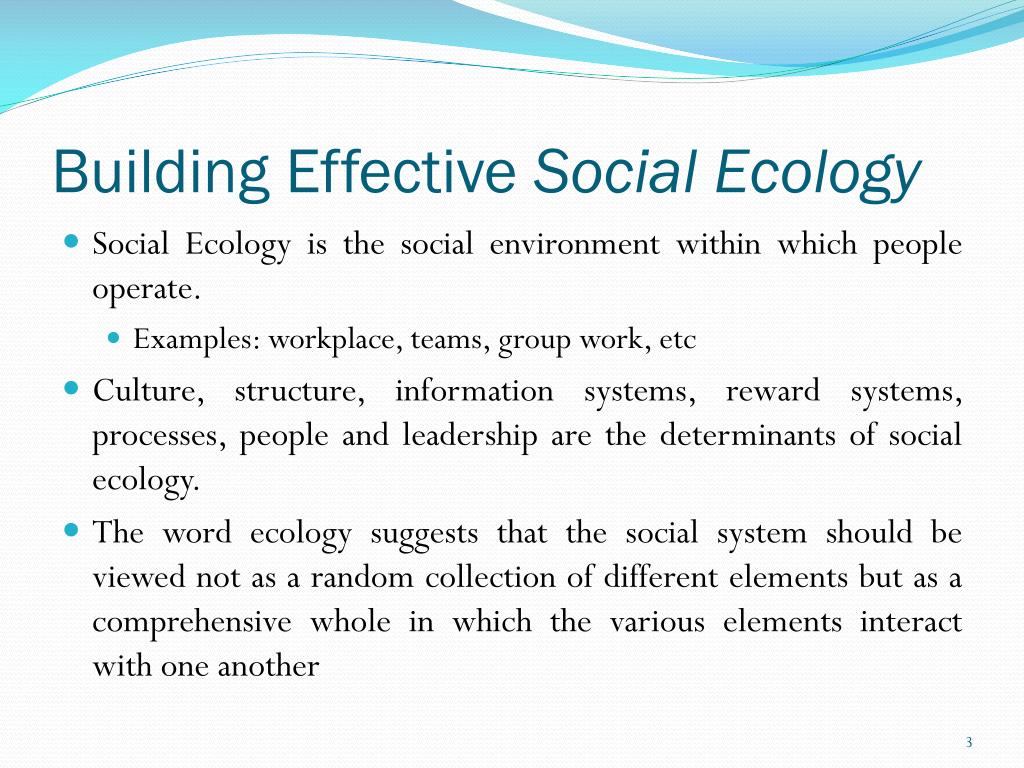 Building Effective Social Ecology

Social Ecology is the social environment within which people operate.

Examples: workplace, teams, group work, etc

Culture, structure, information systems, reward systems, processes, people and leadership are the determinants of social ecology.

The word ecology suggests that the social system should be viewed not as a random collection of different elements but as a comprehensive whole in which the various elements interact with one another

3